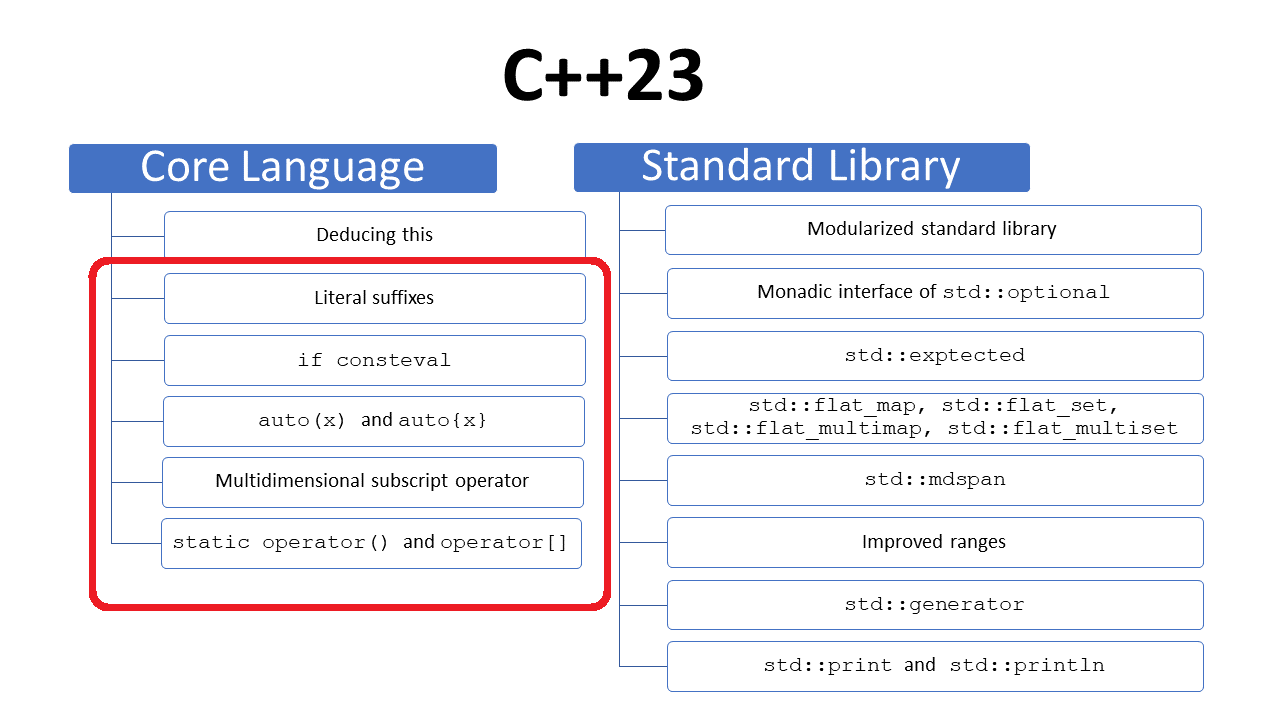 C++23

Core Language

Deducing this

Literal suffixes

if consteval

auto(x) and auto{x}

Multidimensional subscript operator

static operator() and operator[]

Standard Library

Modularized standard library

Monadic interface of std::optional

std::exptected

std::flat_map, std::flat_set, std::flat_multimap, std::flat_multiset

std::mdspan

Improved ranges

std::generator

std::print and std::println